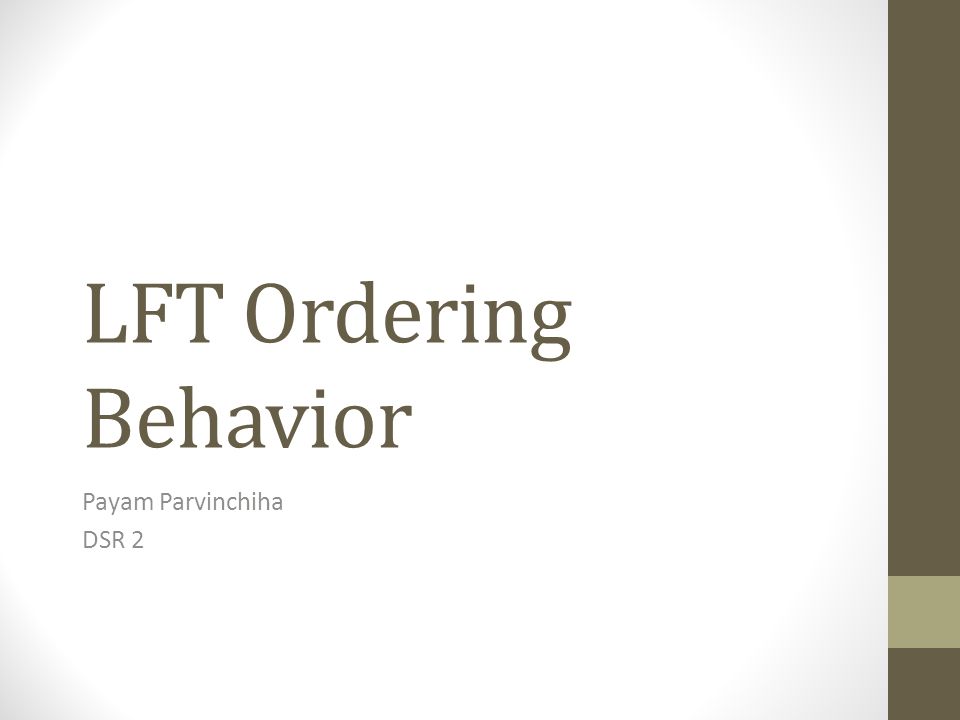 LFT Ordering Behavior

Payam Parvinchiha
DSR 2